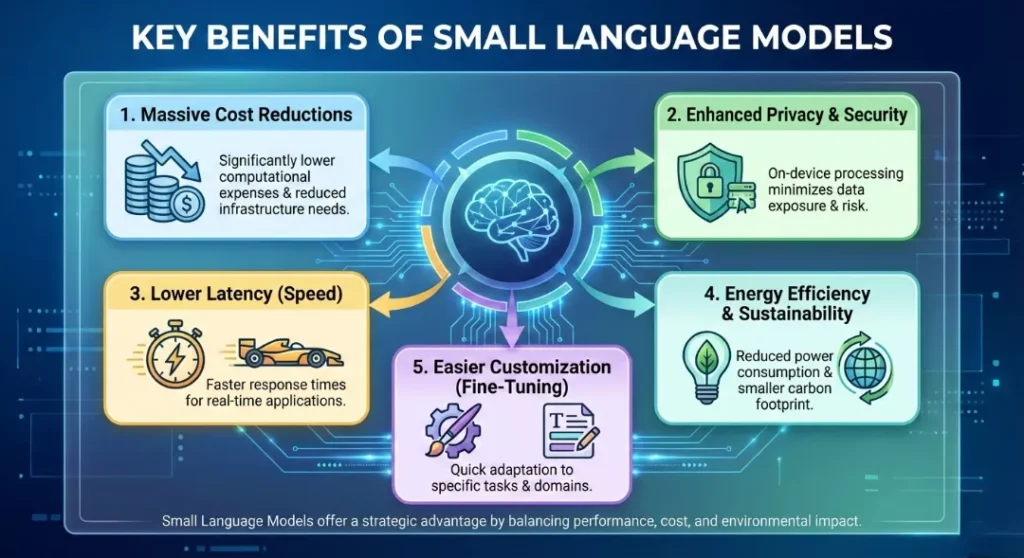 KEY BENEFITS OF SMALL LANGUAGE MODELS

1. Massive Cost Reductions

Significantly lower computational expenses & reduced infrastructure needs.

2. Enhanced Privacy & Security

On-device processing minimizes data exposure & risk.

3. Lower Latency (Speed)

Faster response times for real-time applications.

4. Energy Efficiency & Sustainability

Reduced power consumption & smaller carbon footprint.

5. Easier Customization (Fine-Tuning)

T

Quick adaptation to specific tasks & domains.

Small Language Models offer a strategic advantage by balancing performance, cost, and environmental impact.